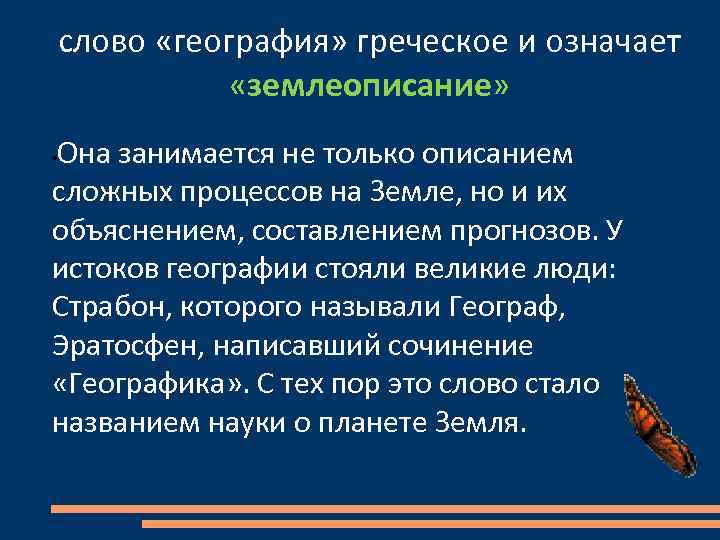 слово «география» греческое и означает «землеописание»

•Она занимается не только описанием сложных процессов на Земле, но и их объяснением, составлением прогнозов. У истоков географии стояли великие люди: Страбон, которого называли Географ, Эратосфен, написавший сочинение «Географика». С тех пор это слово стало названием науки о планете Земля.